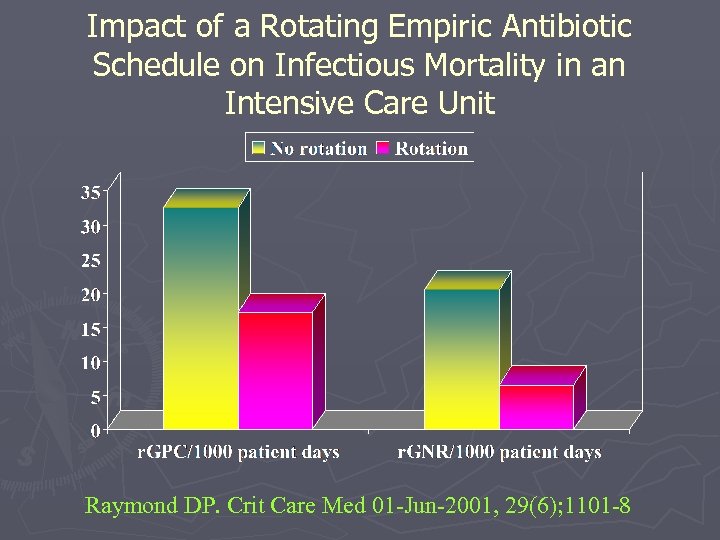 Impact of a Rotating Empiric Antibiotic Schedule on Infectious Mortality in an Intensive Care Unit

No rotation  Rotation

35
30
25
20
15
10
5
0

rGPC/1000 patient days
rGNR/1000 patient days

Raymond DP. Crit Care Med 01-Jun-2001, 29(6);1101-8